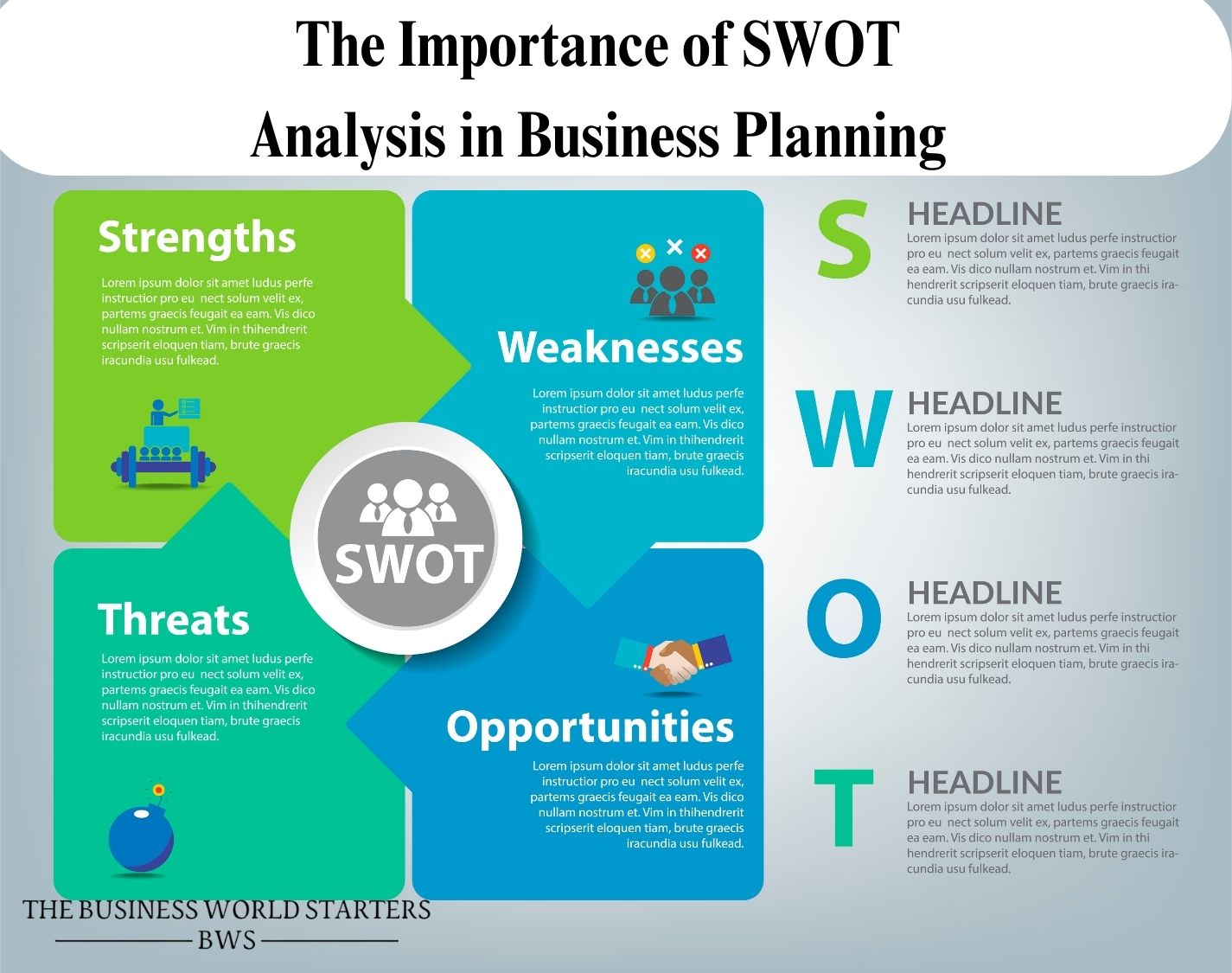 The Importance of SWOT Analysis in Business Planning

Strengths

Lorem ipsum dolor sit amet ludus perfe instructior pro eu nect solum velit ex, partems graecis feugait ea eam. Vis dico nullam nostrum et. Vim in thihendrerit scripserit eloquen tiam, brute graecis iracundia usu fulkead.

Weaknesses

Lorem ipsum dolor sit amet ludus perfe instructior pro eu nect solum velit ex, partems graecis feugait ea eam. Vis dico nullam nostrum et. Vim in thihendrerit scripserit eloquen tiam, brute graecis iracundia usu fulkead.

SWOT

Threats

Lorem ipsum dolor sit amet ludus perfe instructior pro eu nect solum velit ex, partems graecis feugait ea eam. Vis dico nullam nostrum et. Vim in thihendrerit scripserit eloquen tiam, brute graecis iracundia usu fulkead.

Opportunities

Lorem ipsum dolor sit amet ludus perfe instructior pro eu nect solum velit ex, partems graecis feugait ea eam. Vis dico nullam nostrum et. Vim in thihendrerit scripserit eloquen tiam, brute graecis iracundia usu fulkead.

S
HEADLINE
Lorem ipsum dolor sit amet ludus perfe instructior pro eu nect solum velit ex, partems graecis feugait ea eam. Vis dico nullam nostrum et. Vim in thi hendrerit scripserit eloquen tiam, brute graecis iracundia usu fulkead.

W
HEADLINE
Lorem ipsum dolor sit amet ludus perfe instructior pro eu nect solum velit ex, partems graecis feugait ea eam. Vis dico nullam nostrum et. Vim in thi hendrerit scripserit eloquen tiam, brute graecis iracundia usu fulkead.

O
HEADLINE
Lorem ipsum dolor sit amet ludus perfe instructior pro eu nect solum velit ex, partems graecis feugait ea eam. Vis dico nullam nostrum et. Vim in thi hendrerit scripserit eloquen tiam, brute graecis iracundia usu fulkead.

T
HEADLINE
Lorem ipsum dolor sit amet ludus perfe instructior pro eu nect solum velit ex, partems graecis feugait ea eam. Vis dico nullam nostrum et. Vim in thi hendrerit scripserit eloquen tiam, brute graecis iracundia usu fulkead.

THE BUSINESS WORLD STARTERS
BWS